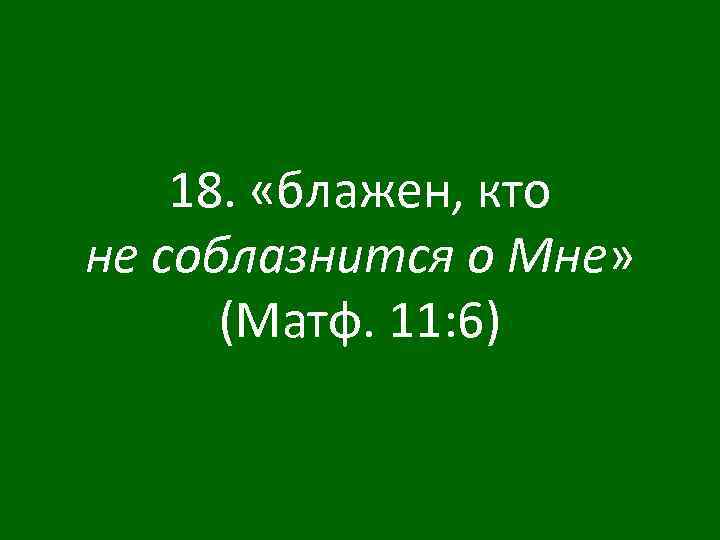 18. «блажен, кто не соблазнится о Мне» (Матф. 11:6)